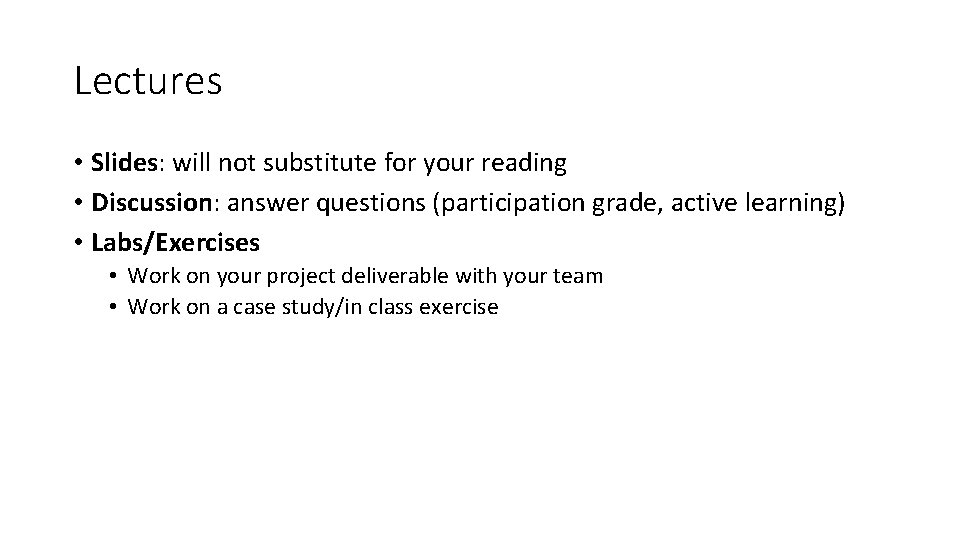 Lectures

• Slides: will not substitute for your reading
• Discussion: answer questions (participation grade, active learning)
• Labs/Exercises
  • Work on your project deliverable with your team
  • Work on a case study/in class exercise